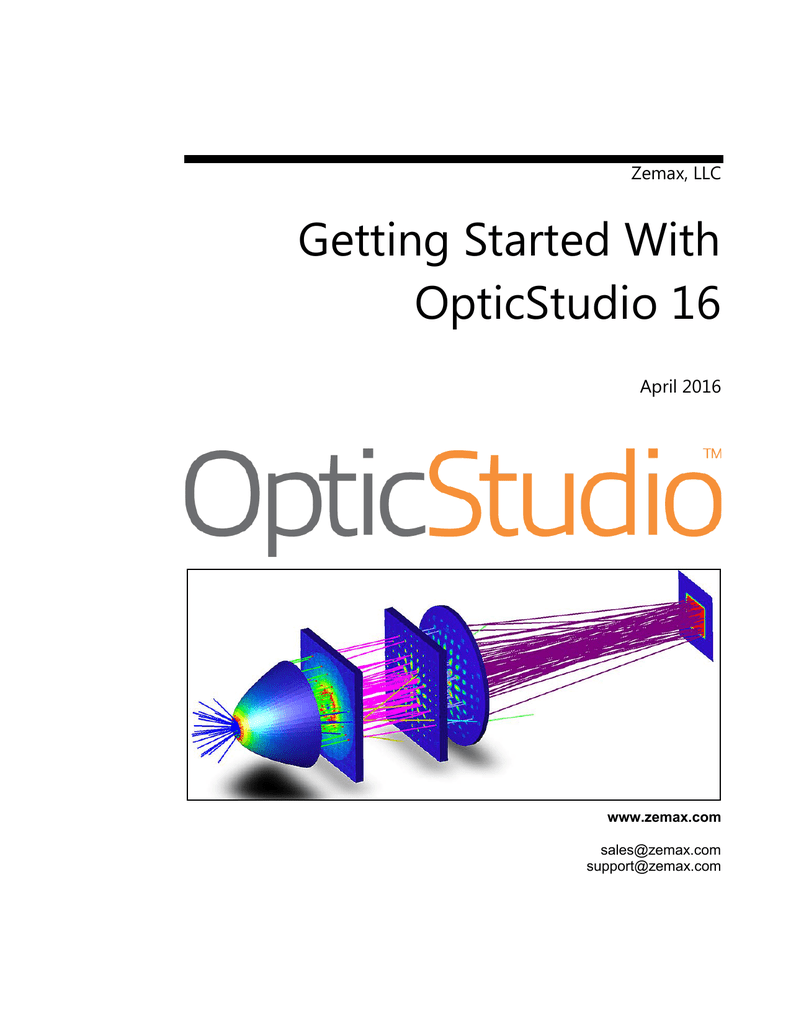 Zemax, LLC

Getting Started With OpticStudio 16

April 2016

OpticStudio™

www.zemax.com

sales@zemax.com
support@zemax.com